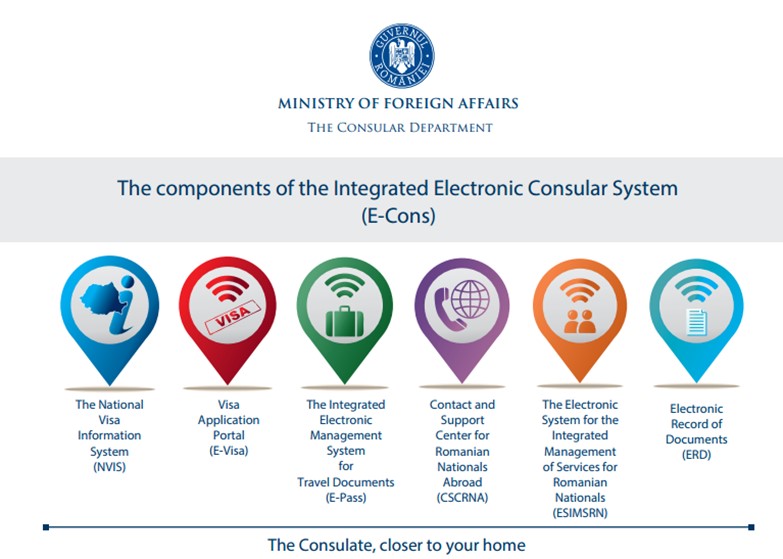 GUVERNUL ROMÂNIEI

MINISTRY OF FOREIGN AFFAIRS
THE CONSULAR DEPARTMENT

The components of the Integrated Electronic Consular System (E-Cons)

VISA

The National Visa Information System (NVIS)

Visa Application Portal (E-Visa)

The Integrated Electronic Management System for Travel Documents (E-Pass)

Contact and Support Center for Romanian Nationals Abroad (CSCRNA)

The Electronic System for the Integrated Management of Services for Romanian Nationals (ESIMSRN)

Electronic Record of Documents (ERD)

The Consulate, closer to your home